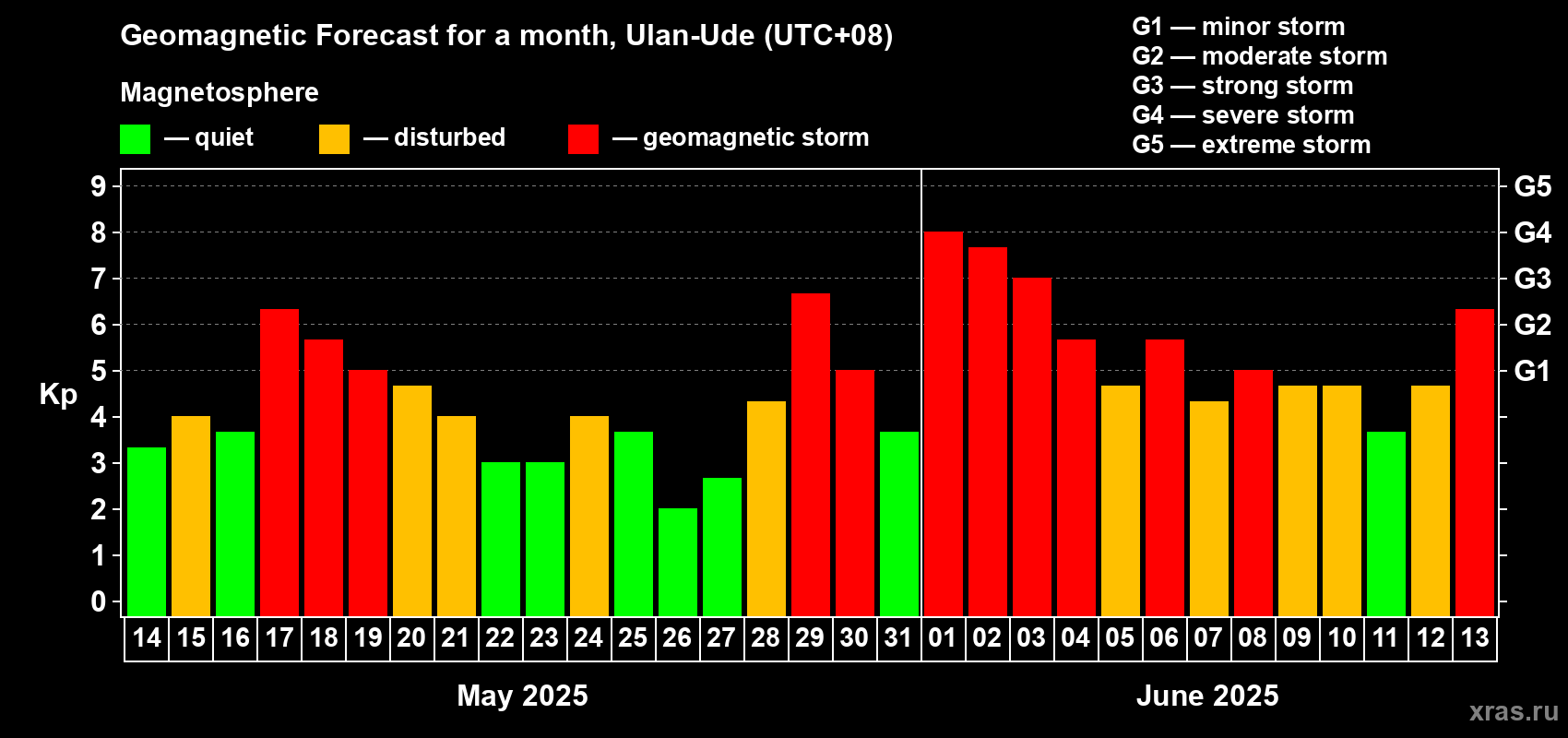 Geomagnetic Forecast for a month, Ulan-Ude (UTC+08)

Magnetosphere

— quiet — disturbed — geomagnetic storm

G1 — minor storm
G2 — moderate storm
G3 — strong storm
G4 — severe storm
G5 — extreme storm

Kp

9
8
7
6
5
4
3
2
1
0

G5
G4
G3
G2
G1

14 15 16 17 18 19 20 21 22 23 24 25 26 27 28 29 30 31 01 02 03 04 05 06 07 08 09 10 11 12 13

May 2025

June 2025

xras.ru